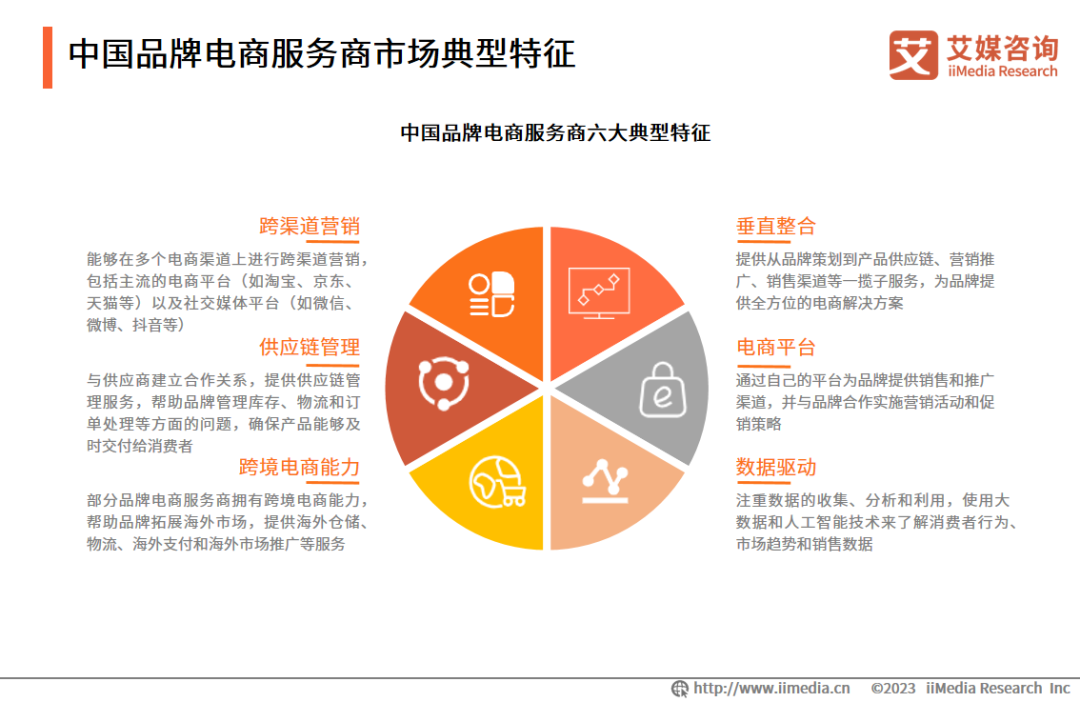 中国品牌电商服务商市场典型特征

艾媒咨询
iiMedia Research

中国品牌电商服务商六大典型特征

跨渠道营销

能够在多个电商渠道上进行跨渠道营销，包括主流的电商平台（如淘宝、京东、天猫等）以及社交媒体平台（如微信、微博、抖音等）

供应链管理

与供应商建立合作关系，提供供应链管理服务，帮助品牌管理库存、物流和订单处理等方面的问题，确保产品能够及时交付给消费者

跨境电商能力

部分品牌电商服务商拥有跨境电商能力，帮助品牌拓展海外市场，提供海外仓储、物流、海外支付和海外市场推广等服务

垂直整合

提供从品牌策划到产品供应链、营销推广、销售渠道等一揽子服务，为品牌提供全方位的电商解决方案

电商平台

通过自己的平台为品牌提供销售和推广渠道，并与品牌合作实施营销活动和促销策略

数据驱动

注重数据的收集、分析和利用，使用大数据和人工智能技术来了解消费者行为、市场趋势和销售数据

http://www.iimedia.cn ©2023 iiMedia Research Inc